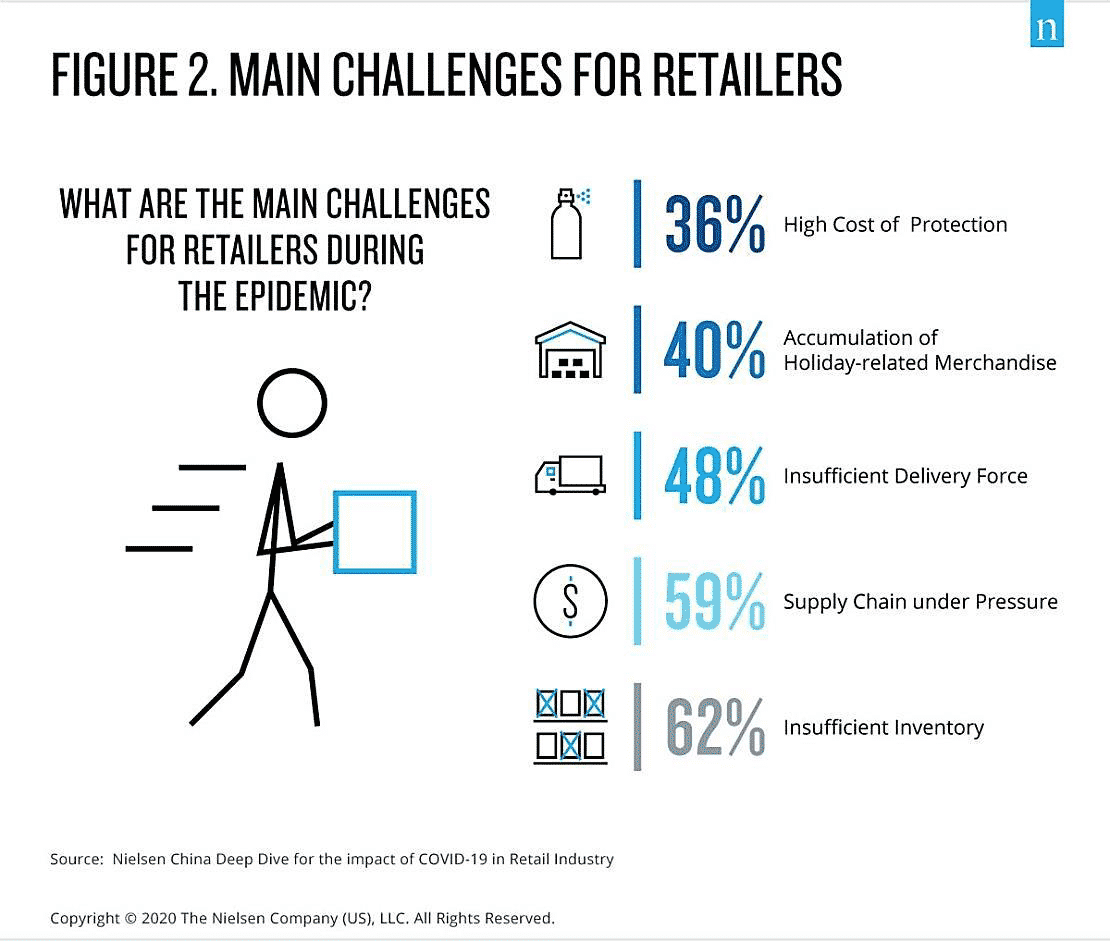 n

FIGURE 2. MAIN CHALLENGES FOR RETAILERS

WHAT ARE THE MAIN CHALLENGES FOR RETAILERS DURING THE EPIDEMIC?

36% High Cost of Protection

40% Accumulation of Holiday-related Merchandise

48% Insufficient Delivery Force

$

59% Supply Chain under Pressure

62% Insufficient Inventory

Source: Nielsen China Deep Dive for the impact of COVID-19 in Retail Industry

Copyright © 2020 The Nielsen Company (US), LLC. All Rights Reserved.